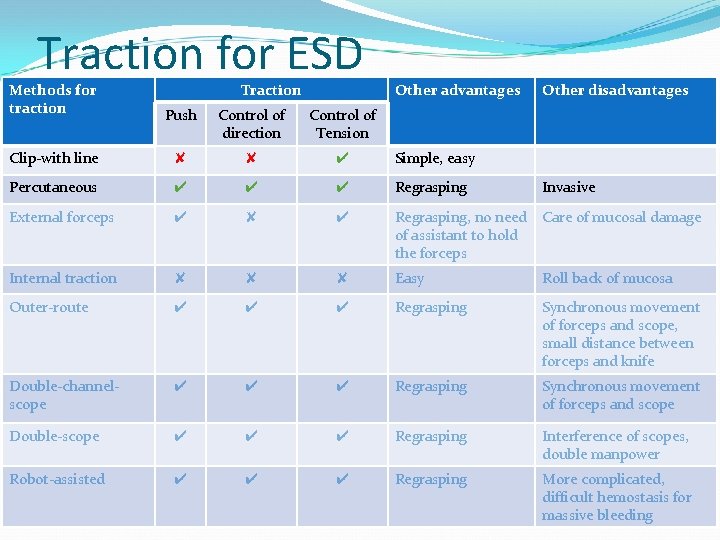 Traction for ESD

| Methods for traction | Traction: Push | Traction: Control of direction | Traction: Control of Tension | Other advantages | Other disadvantages |
|---|---|---|---|---|---|
| Clip-with line | ✘ | ✘ | ✔ | Simple, easy | |
| Percutaneous | ✔ | ✔ | ✔ | Regrasping | Invasive |
| External forceps | ✔ | ✘ | ✔ | Regrasping, no need of assistant to hold the forceps | Care of mucosal damage |
| Internal traction | ✘ | ✘ | ✘ | Easy | Roll back of mucosa |
| Outer-route | ✔ | ✔ | ✔ | Regrasping | Synchronous movement of forceps and scope, small distance between forceps and knife |
| Double-channel-scope | ✔ | ✔ | ✔ | Regrasping | Synchronous movement of forceps and scope |
| Double-scope | ✔ | ✔ | ✔ | Regrasping | Interference of scopes, double manpower |
| Robot-assisted | ✔ | ✔ | ✔ | Regrasping | More complicated, difficult hemostasis for massive bleeding |